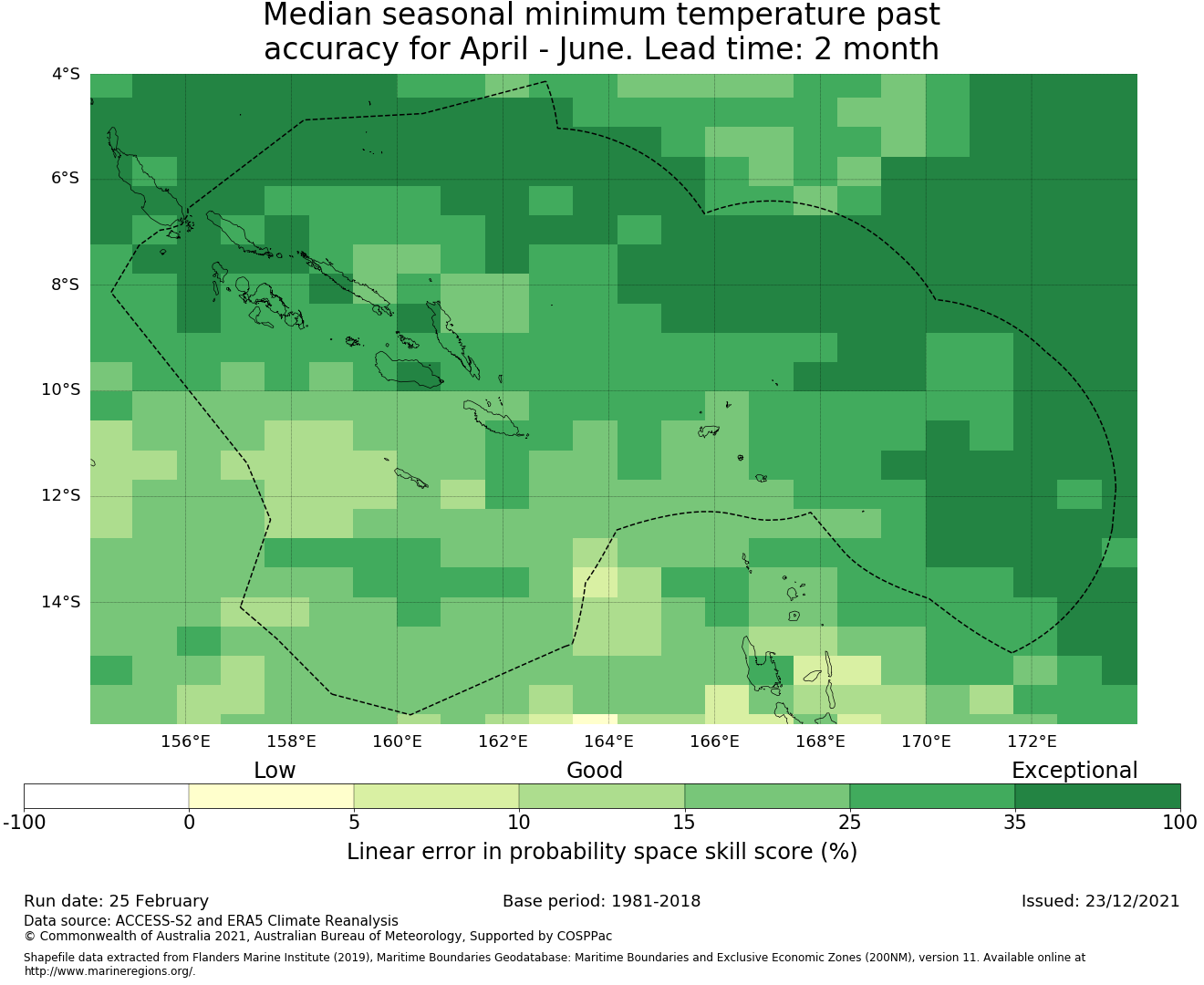 Median seasonal minimum temperature past accuracy for April - June. Lead time: 2 month

4°S
6°S
8°S
10°S
12°S
14°S

156°E
158°E
160°E
162°E
164°E
166°E
168°E
170°E
172°E

Low
Good
Exceptional

-100
0
5
10
15
25
35
100

Linear error in probability space skill score (%)

Run date: 25 February
Base period: 1981-2018
Issued: 23/12/2021

Data source: ACCESS-S2 and ERA5 Climate Reanalysis
© Commonwealth of Australia 2021, Australian Bureau of Meteorology, Supported by COSPPac

Shapefile data extracted from Flanders Marine Institute (2019), Maritime Boundaries Geodatabase: Maritime Boundaries and Exclusive Economic Zones (200NM), version 11. Available online at http://www.marineregions.org/.